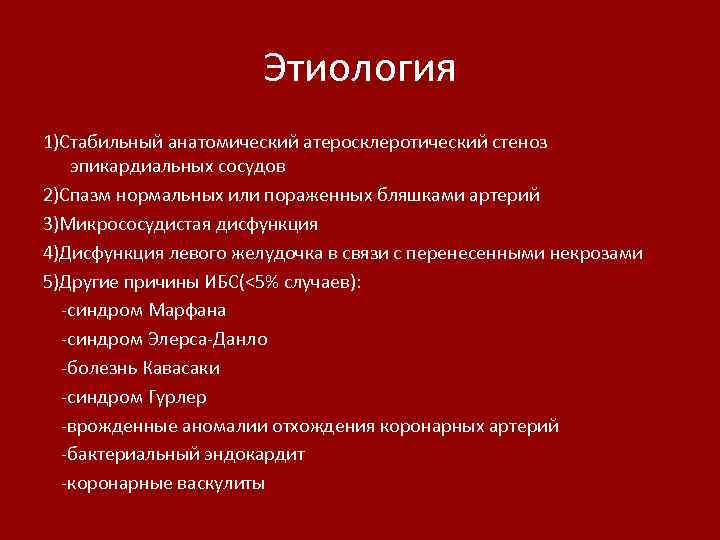 Этиология

1)Стабильный анатомический атеросклеротический стеноз эпикардиальных сосудов
2)Спазм нормальных или пораженных бляшками артерий
3)Микрососудистая дисфункция
4)Дисфункция левого желудочка в связи с перенесенными некрозами
5)Другие причины ИБС(<5% случаев):
-синдром Марфана
-синдром Элерса-Данло
-болезнь Кавасаки
-синдром Гурлер
-врожденные аномалии отхождения коронарных артерий
-бактериальный эндокардит
-коронарные васкулиты